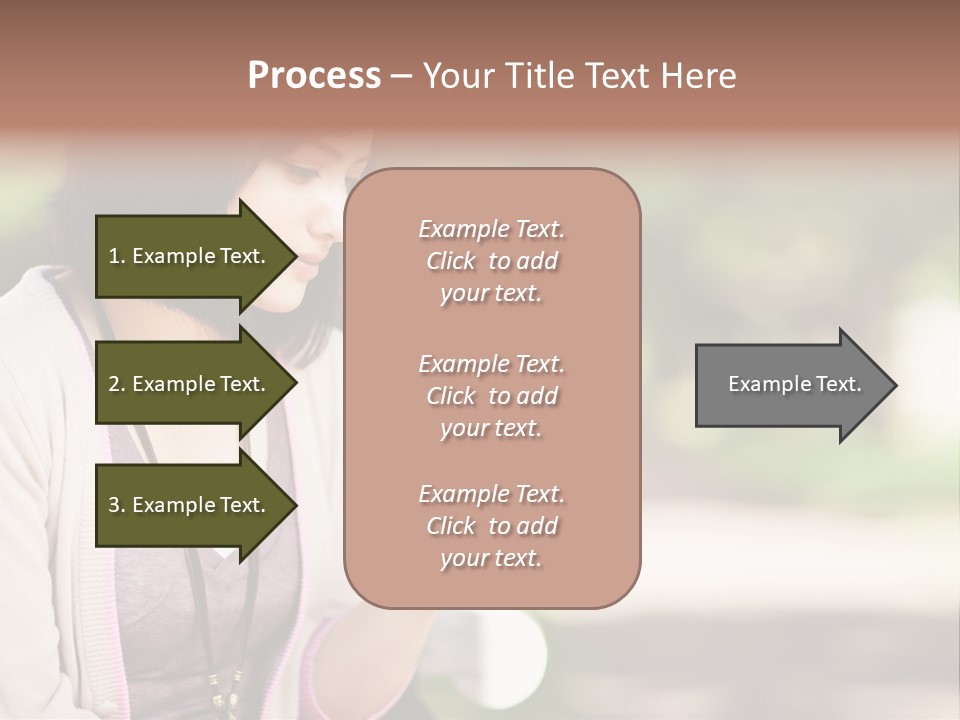 Process – Your Title Text Here

1. Example Text.

2. Example Text.

3. Example Text.

Example Text. Click to add your text.

Example Text. Click to add your text.

Example Text. Click to add your text.

Example Text.